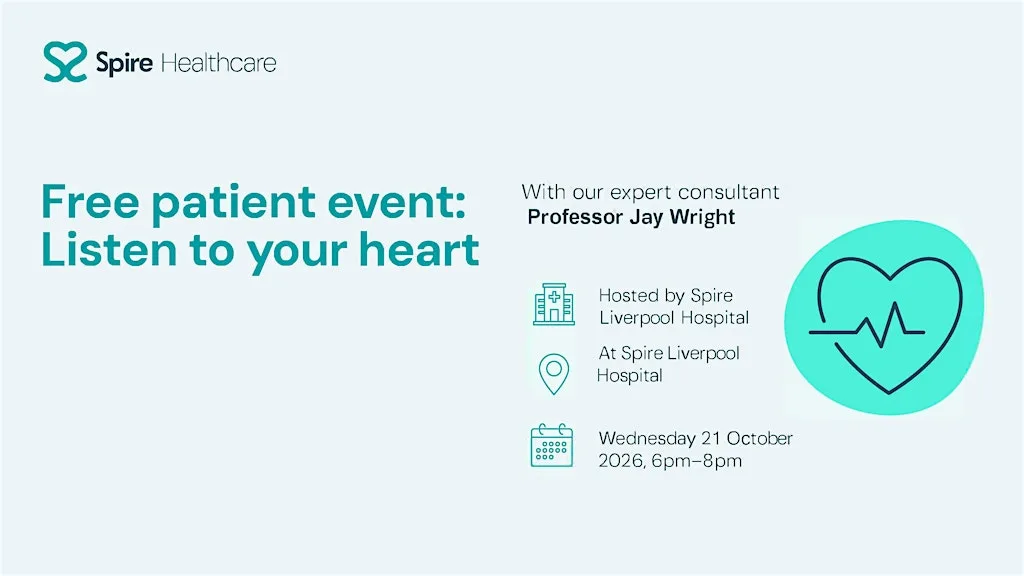 Spire Healthcare

Free patient event: Listen to your heart

With our expert consultant
Professor Jay Wright

Hosted by Spire Liverpool Hospital

At Spire Liverpool Hospital

Wednesday 21 October 2026, 6pm–8pm